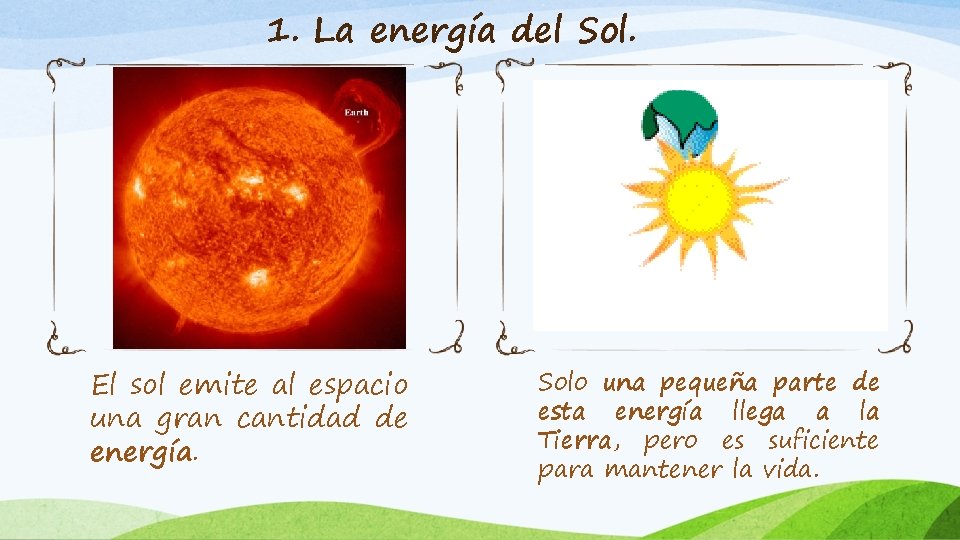 1. La energía del Sol.

Earth

El sol emite al espacio una gran cantidad de energía.

Solo una pequeña parte de esta energía llega a la Tierra, pero es suficiente para mantener la vida.